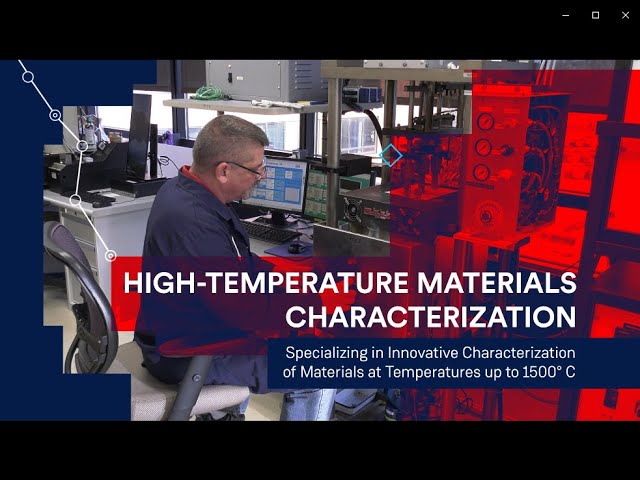 HIGH-TEMPERATURE MATERIALS CHARACTERIZATION

Specializing in Innovative Characterization of Materials at Temperatures up to 1500° C